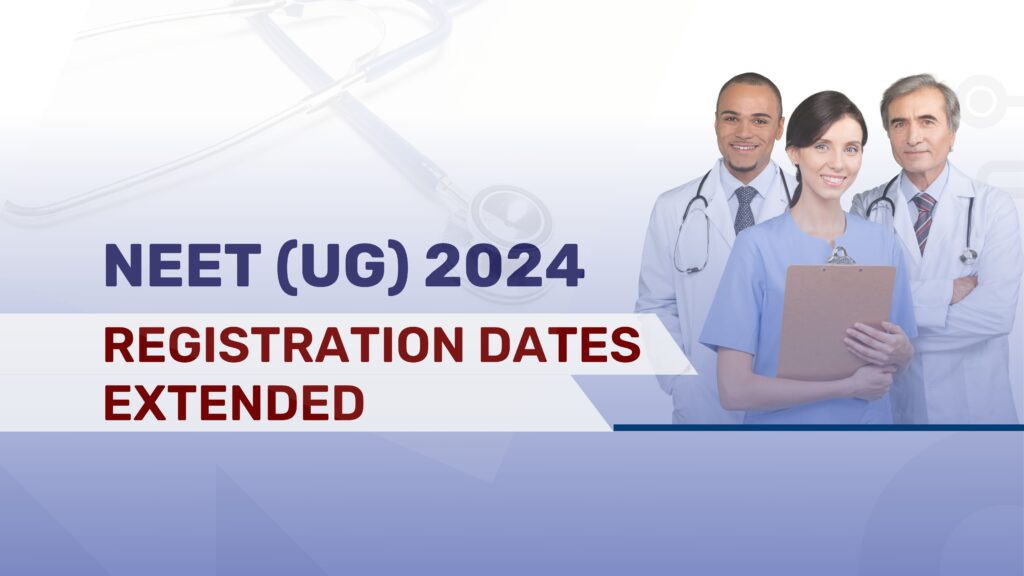 NEET (UG) 2024

REGISTRATION DATES EXTENDED